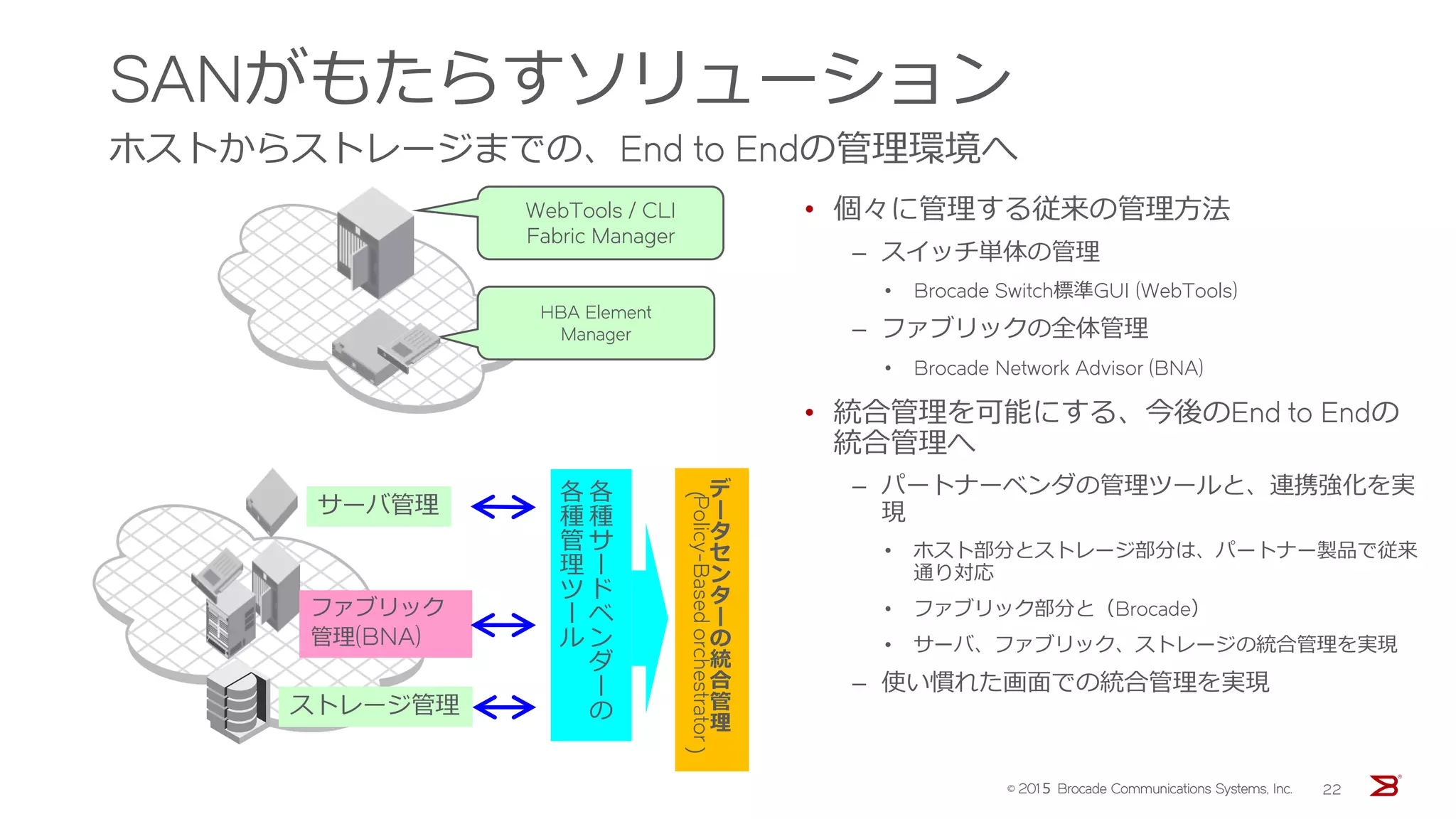 SANがもたらすソリューション

ホストからストレージまでの、End to Endの管理環境へ

WebTools / CLI
Fabric Manager

HBA Element Manager

サーバ管理

ファブリック管理(BNA)

ストレージ管理

各種サードベンダーの各種管理ツール

データセンターの統合管理
(Policy-Based orchestrator)

• 個々に管理する従来の管理方法
– スイッチ単体の管理
• Brocade Switch標準GUI (WebTools)
– ファブリックの全体管理
• Brocade Network Advisor (BNA)

• 統合管理を可能にする、今後のEnd to Endの統合管理へ
– パートナーベンダの管理ツールと、連携強化を実現
• ホスト部分とストレージ部分は、パートナー製品で従来通り対応
• ファブリック部分と（Brocade）
• サーバ、ファブリック、ストレージの統合管理を実現
– 使い慣れた画面での統合管理を実現

© 2015 Brocade Communications Systems, Inc. 22